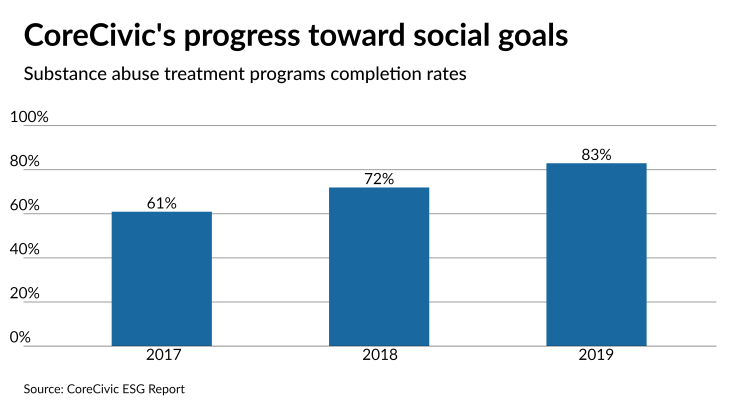 CoreCivic's progress toward social goals

Substance abuse treatment programs completion rates

100%
80%
60%
40%
20%
0%

61%
72%
83%

2017
2018
2019

Source: CoreCivic ESG Report